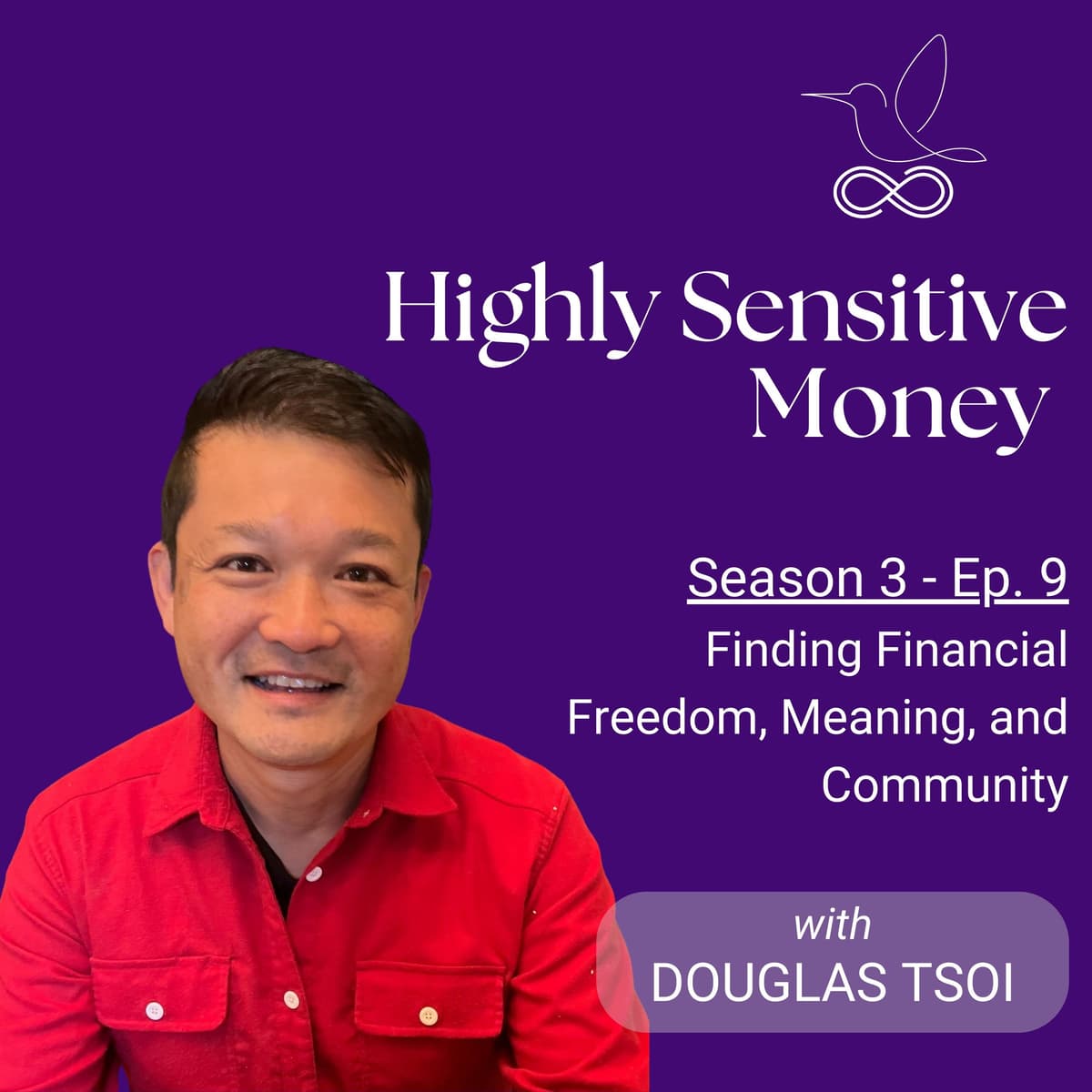 Highly Sensitive Money

Season 3 - Ep. 9

Finding Financial Freedom, Meaning, and Community

with
DOUGLAS TSOI